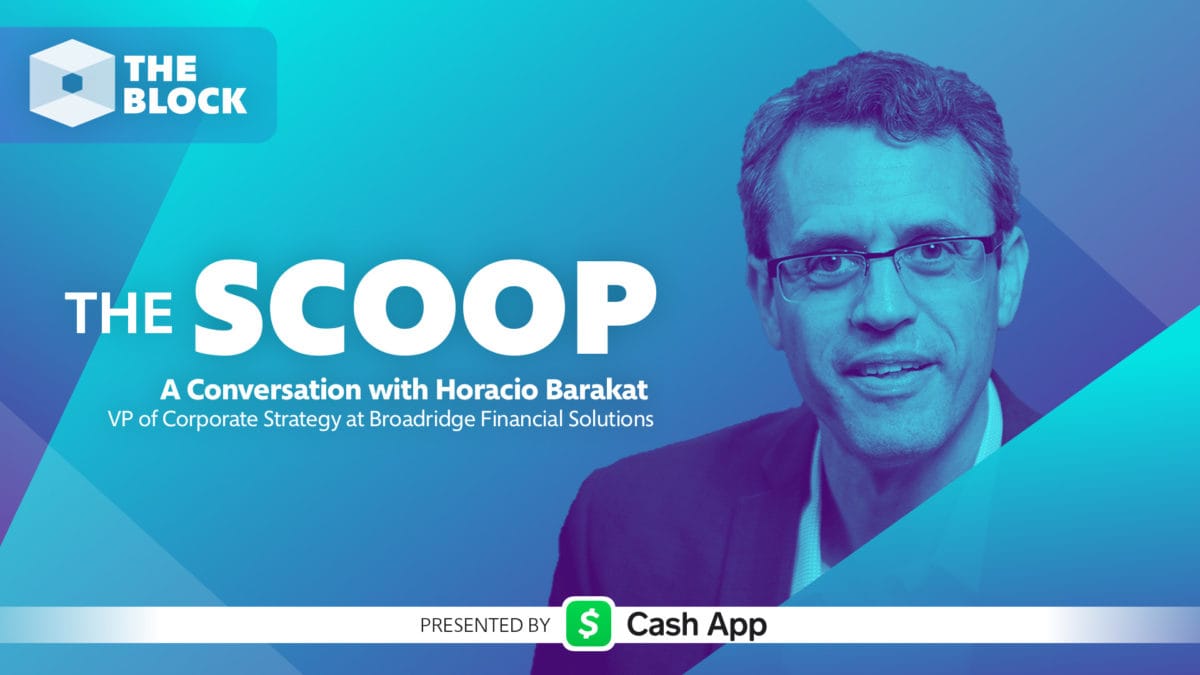 THE BLOCK

THE SCOOP

A Conversation with Horacio Barakat
VP of Corporate Strategy at Broadridge Financial Solutions

PRESENTED BY $ Cash App